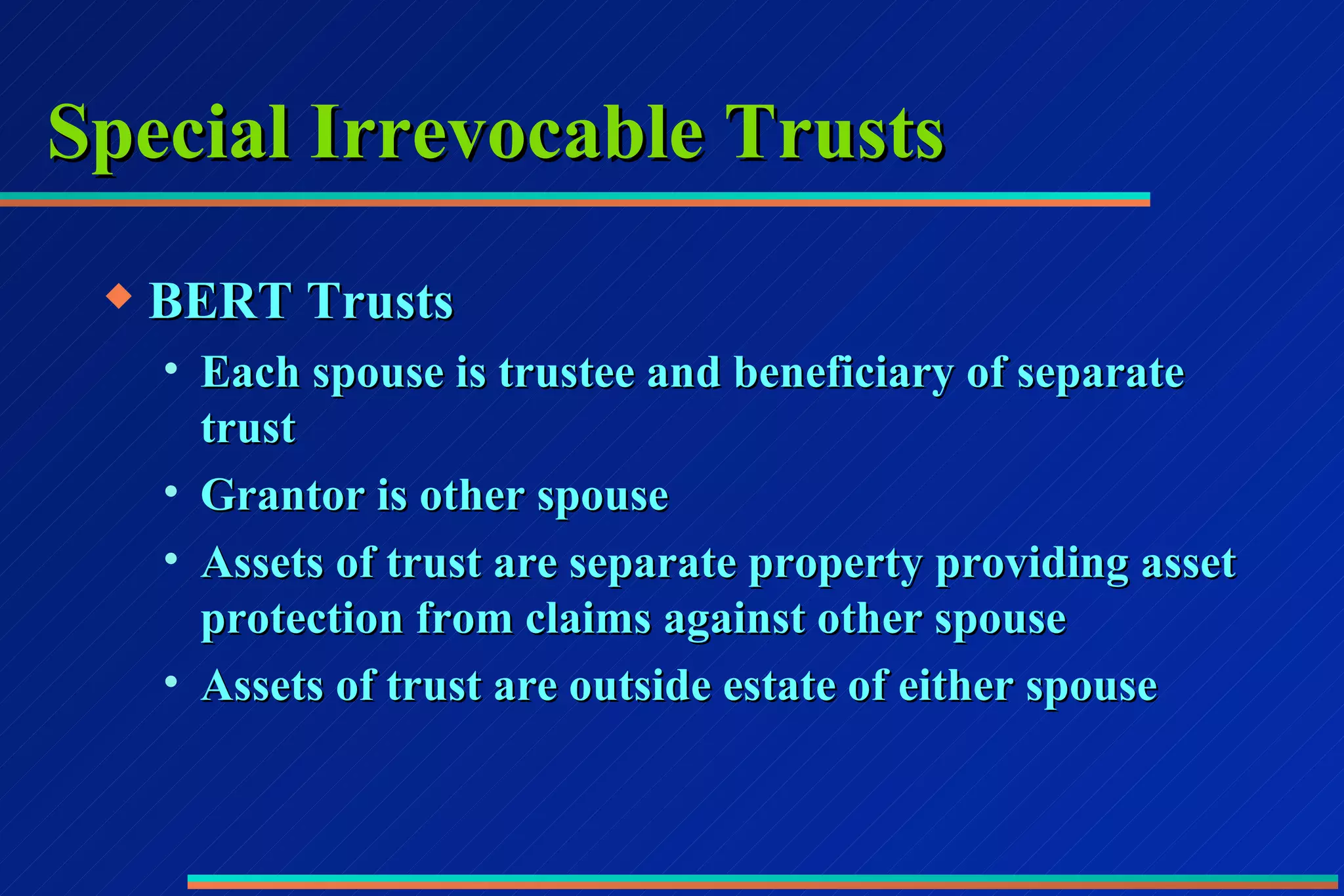 Special Irrevocable Trusts

◆ BERT Trusts

• Each spouse is trustee and beneficiary of separate trust

• Grantor is other spouse

• Assets of trust are separate property providing asset protection from claims against other spouse

• Assets of trust are outside estate of either spouse